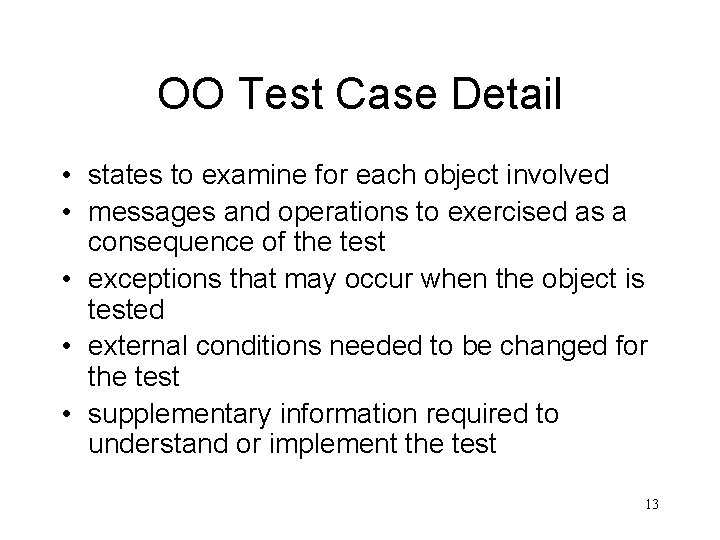 OO Test Case Detail

• states to examine for each object involved
• messages and operations to exercised as a consequence of the test
• exceptions that may occur when the object is tested
• external conditions needed to be changed for the test
• supplementary information required to understand or implement the test

13